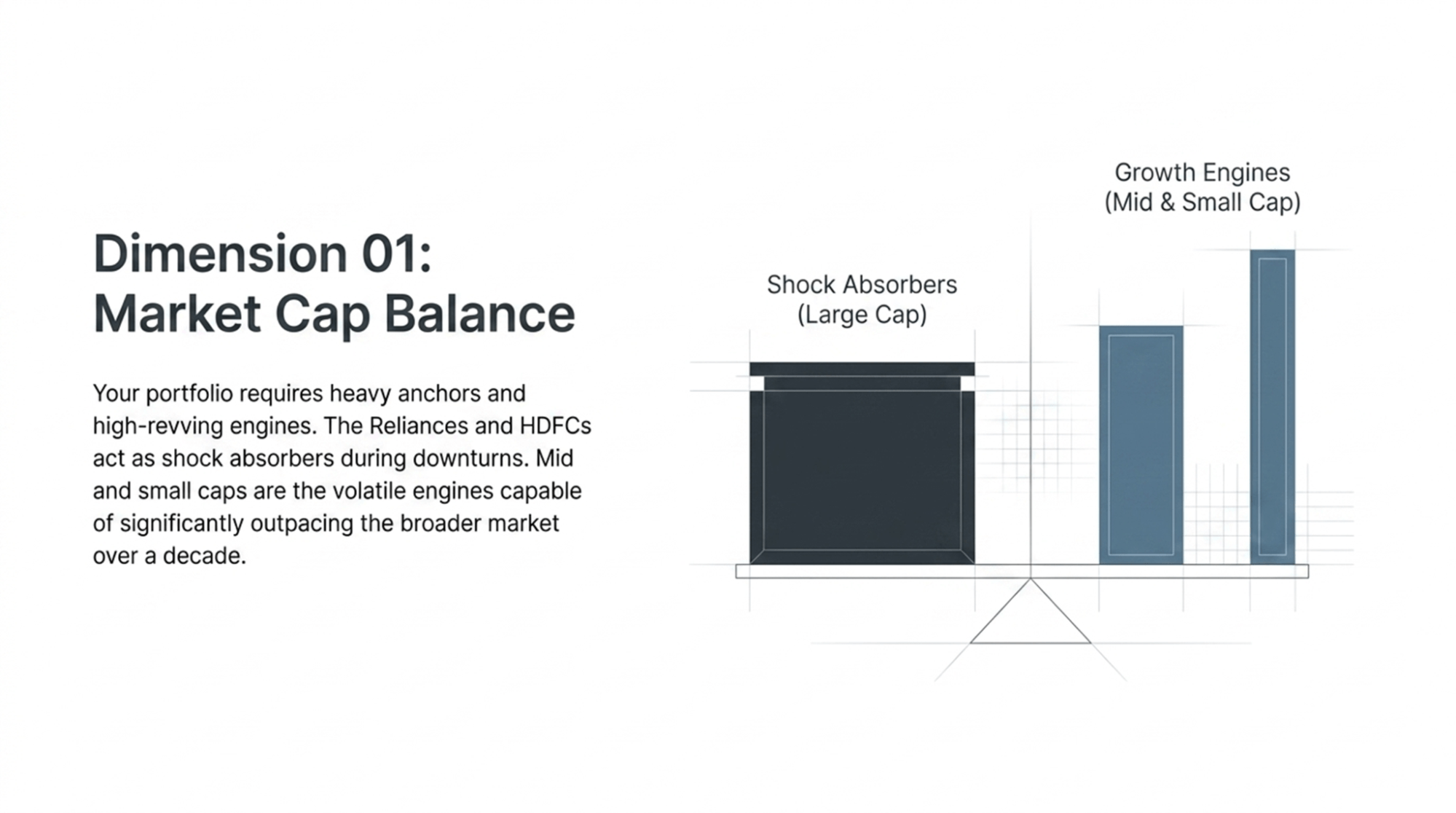 Dimension 01:
Market Cap Balance

Your portfolio requires heavy anchors and high-revving engines. The Reliances and HDFCs act as shock absorbers during downturns. Mid and small caps are the volatile engines capable of significantly outpacing the broader market over a decade.

Shock Absorbers
(Large Cap)

Growth Engines
(Mid & Small Cap)